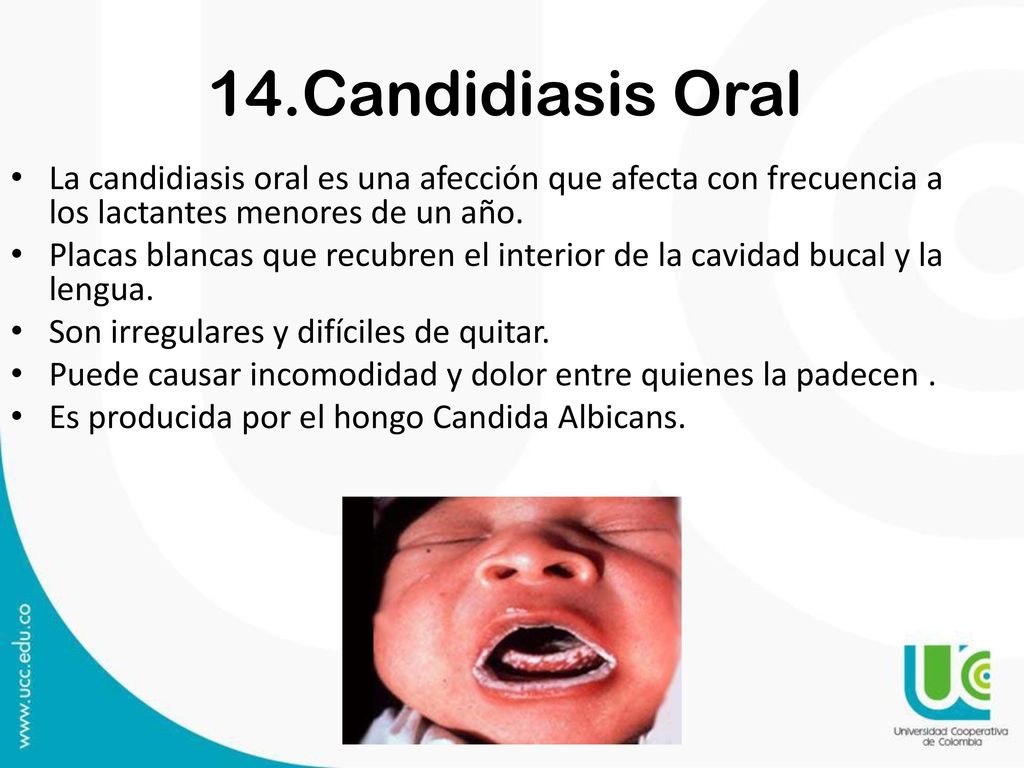 14.Candidiasis Oral

• La candidiasis oral es una afección que afecta con frecuencia a los lactantes menores de un año.
• Placas blancas que recubren el interior de la cavidad bucal y la lengua.
• Son irregulares y difíciles de quitar.
• Puede causar incomodidad y dolor entre quienes la padecen .
• Es producida por el hongo Candida Albicans.

www.ucc.edu.co

UCC
Universidad Cooperativa de Colombia